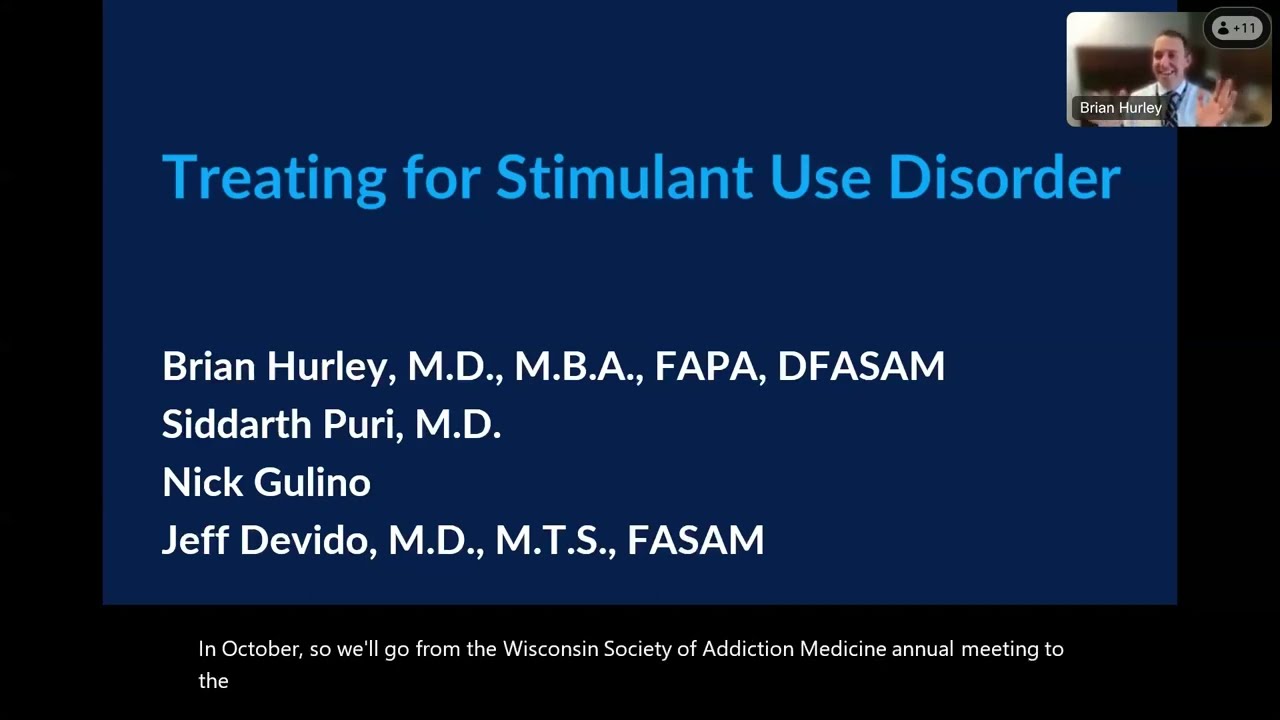 +11

Brian Hurley

Treating for Stimulant Use Disorder

Brian Hurley, M.D., M.B.A., FAPA, DFASAM
Siddarth Puri, M.D.
Nick Gulino
Jeff Devido, M.D., M.T.S., FASAM

In October, so we'll go from the Wisconsin Society of Addiction Medicine annual meeting to the